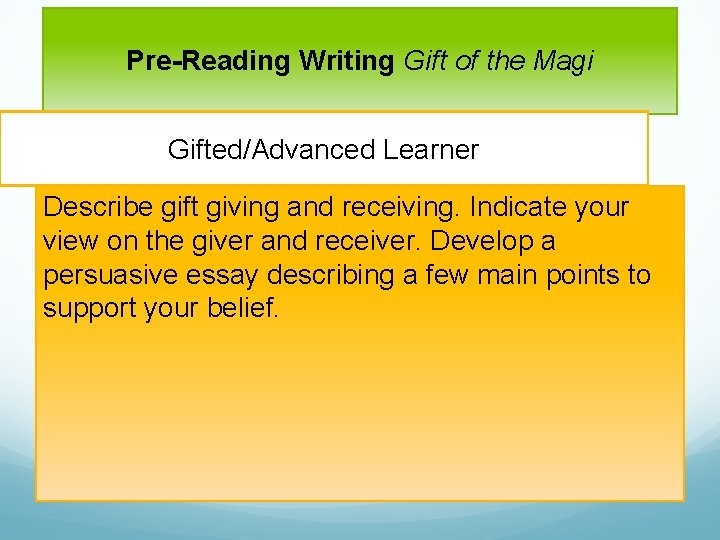 Pre-Reading Writing Gift of the Magi

Gifted/Advanced Learner

Describe gift giving and receiving. Indicate your view on the giver and receiver. Develop a persuasive essay describing a few main points to support your belief.